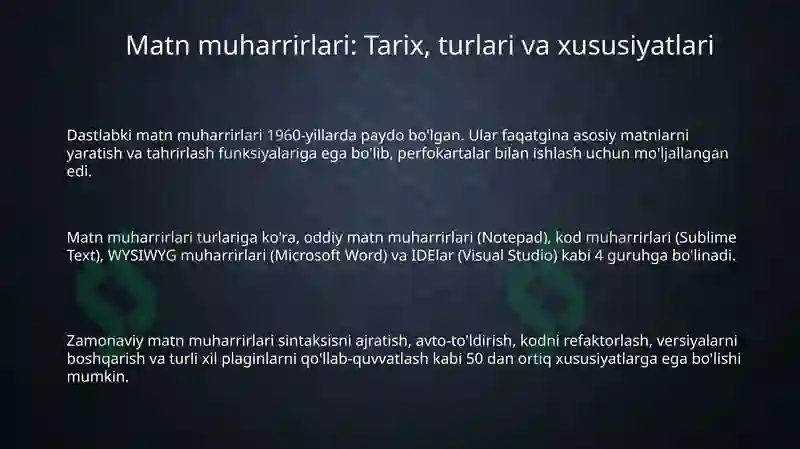 Matn muharrirlari: Tarix, turlari va xususiyatlari

Dastlabki matn muharrirlari 1960-yillarda paydo bo'lgan. Ular faqatgina asosiy matnlarni yaratish va tahrirlash funksiyalariga ega bo'lib, perfokartalar bilan ishlash uchun mo'ljallangan edi.

Matn muharrirlari turlariga ko'ra, oddiy matn muharrirlari (Notepad), kod muharrirlari (Sublime Text), WYSIWYG muharrirlari (Microsoft Word) va IDElar (Visual Studio) kabi 4 guruhga bo'linadi.

Zamonaviy matn muharrirlari sintaksisni ajratish, avto-to'ldirish, kodni refaktorlash, versiyalarni boshqarish va turli xil plaginlarni qo'llab-quvvatlash kabi 50 dan ortiq xususiyatlarga ega bo'lishi mumkin.